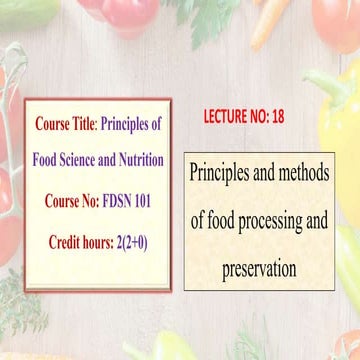 Course Title: Principles of Food Science and Nutrition

Course No: FDSN 101

Credit hours: 2(2+0)

LECTURE NO: 18

Principles and methods of food processing and preservation